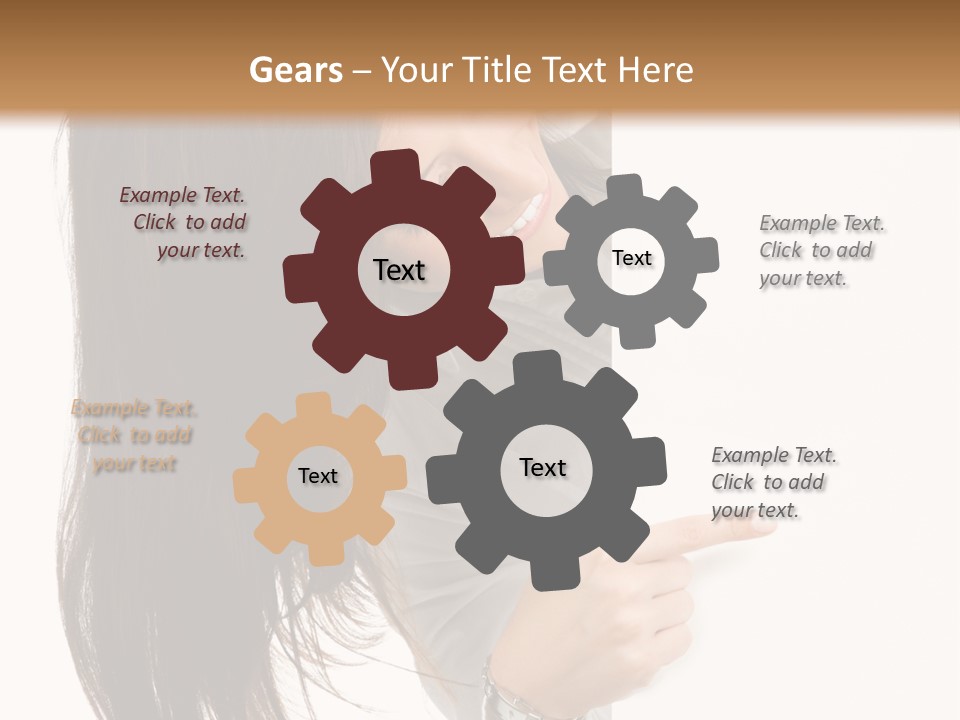 Gears – Your Title Text Here

Example Text. Click to add your text.

Text

Text

Example Text. Click to add your text.

Example Text. Click to add your text

Text

Text

Example Text. Click to add your text.